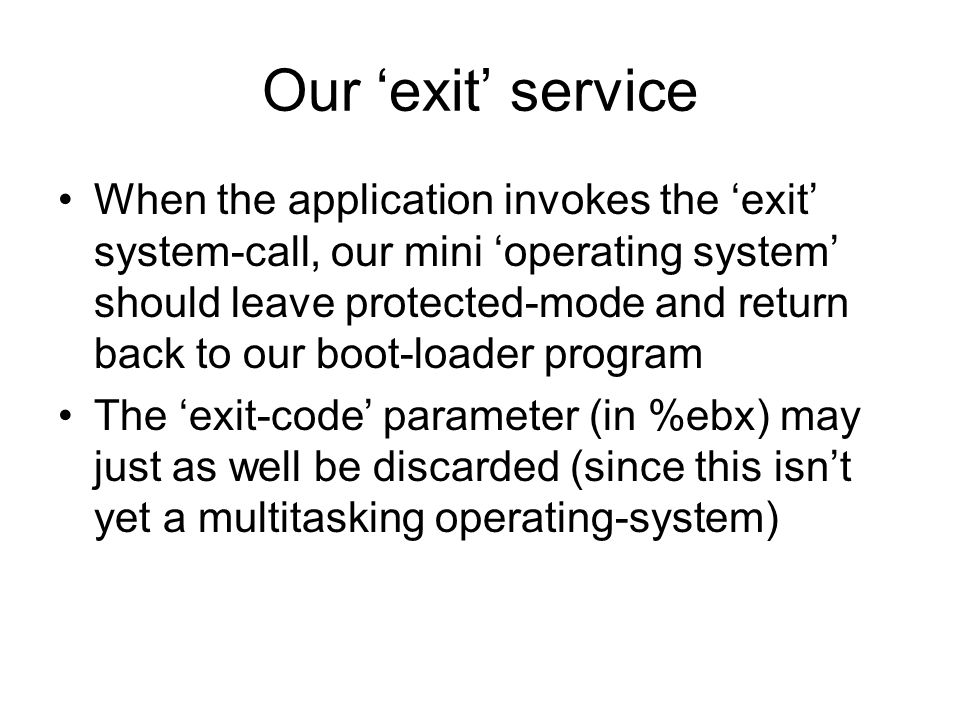 Our ‘exit’ service

• When the application invokes the ‘exit’ system-call, our mini ‘operating system’ should leave protected-mode and return back to our boot-loader program

• The ‘exit-code’ parameter (in %ebx) may just as well be discarded (since this isn’t yet a multitasking operating-system)